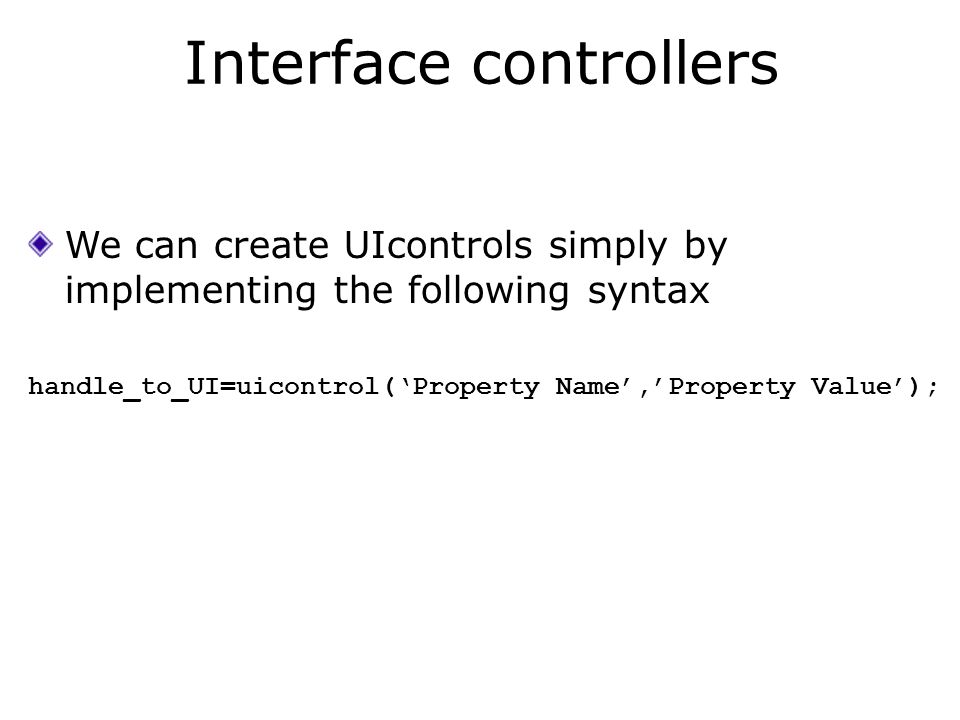 Interface controllers

We can create UIcontrols simply by implementing the following syntax

handle_to_UI=uicontrol(‘Property Name’,’Property Value’);